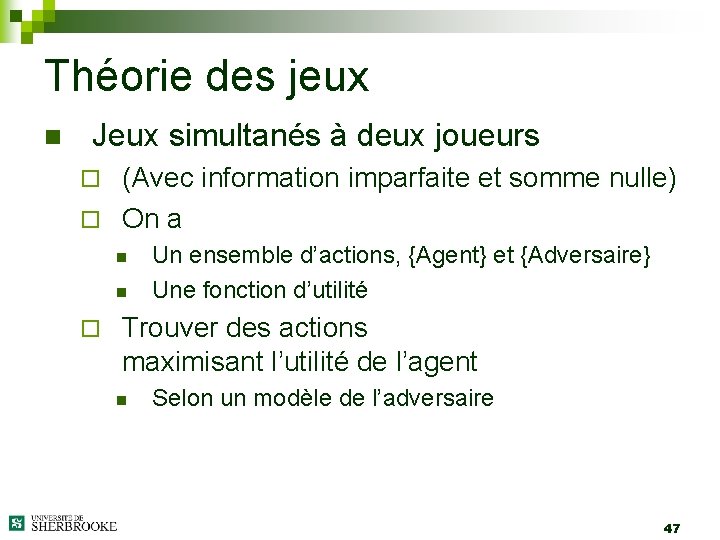 Théorie des jeux

• Jeux simultanés à deux joueurs

☐ (Avec information imparfaite et somme nulle)

☐ On a

• Un ensemble d'actions, {Agent} et {Adversaire}

• Une fonction d'utilité

☐ Trouver des actions maximisant l'utilité de l'agent

• Selon un modèle de l'adversaire

UNIVERSITÉ DE SHERBROOKE

47